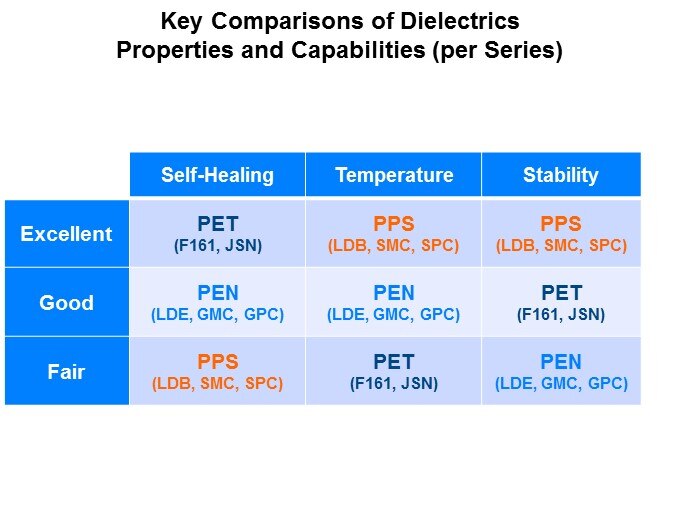 Key Comparisons of Dielectrics
Properties and Capabilities (per Series)

| | Self-Healing | Temperature | Stability |
|---|---|---|---|
| Excellent | PET (F161, JSN) | PPS (LDB, SMC, SPC) | PPS (LDB, SMC, SPC) |
| Good | PEN (LDE, GMC, GPC) | PEN (LDE, GMC, GPC) | PET (F161, JSN) |
| Fair | PPS (LDB, SMC, SPC) | PET (F161, JSN) | PEN (LDE, GMC, GPC) |